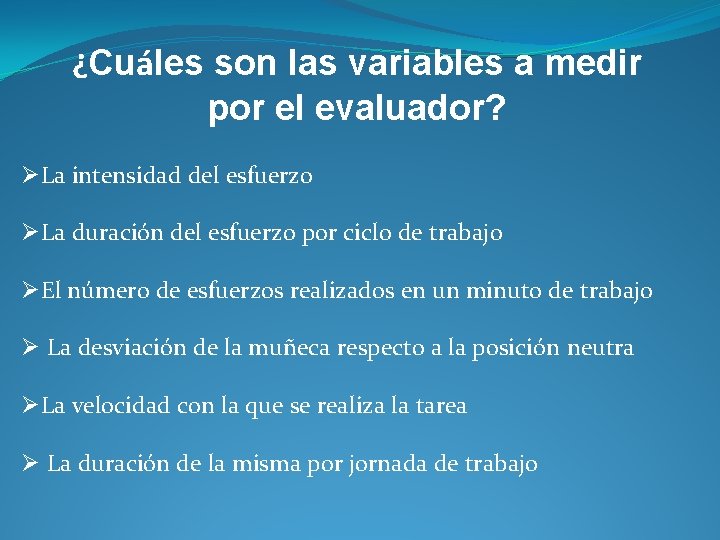 ¿Cuáles son las variables a medir por el evaluador?

➢La intensidad del esfuerzo

➢La duración del esfuerzo por ciclo de trabajo

➢El número de esfuerzos realizados en un minuto de trabajo

➢ La desviación de la muñeca respecto a la posición neutra

➢La velocidad con la que se realiza la tarea

➢ La duración de la misma por jornada de trabajo